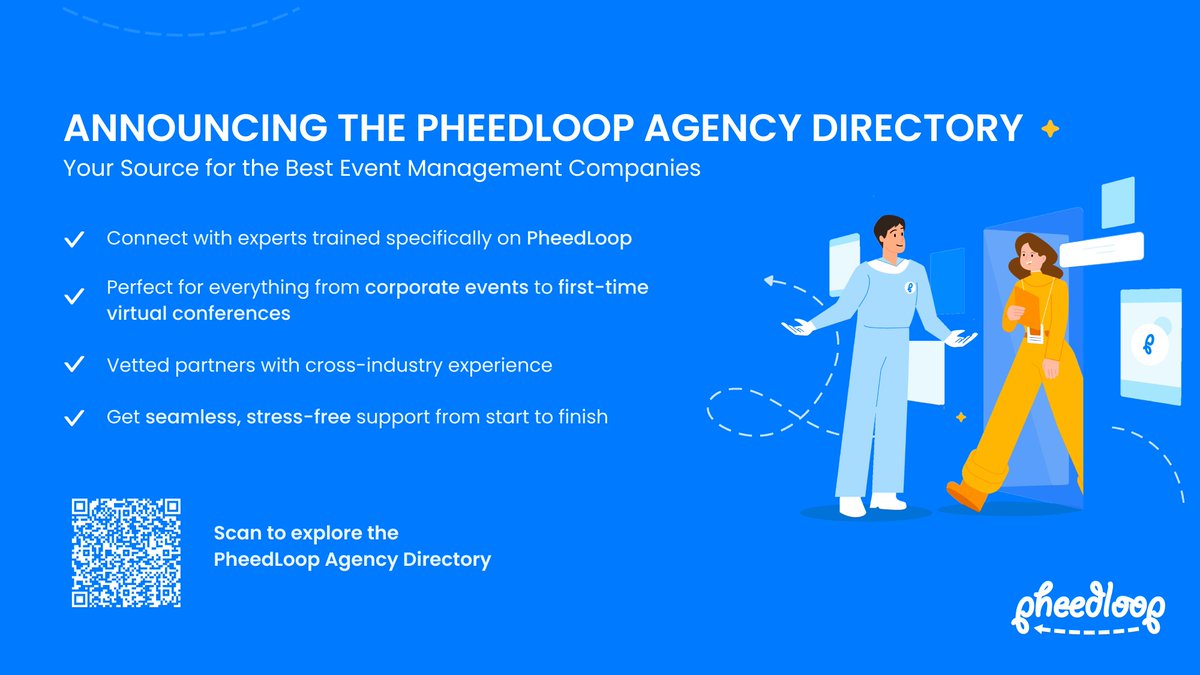 ANNOUNCING THE PHEEDLOOP AGENCY DIRECTORY
Your Source for the Best Event Management Companies

Connect with experts trained specifically on PheedLoop

Perfect for everything from corporate events to first-time virtual conferences

Vetted partners with cross-industry experience

Get seamless, stress-free support from start to finish

Scan to explore the PheedLoop Agency Directory

pheedloop